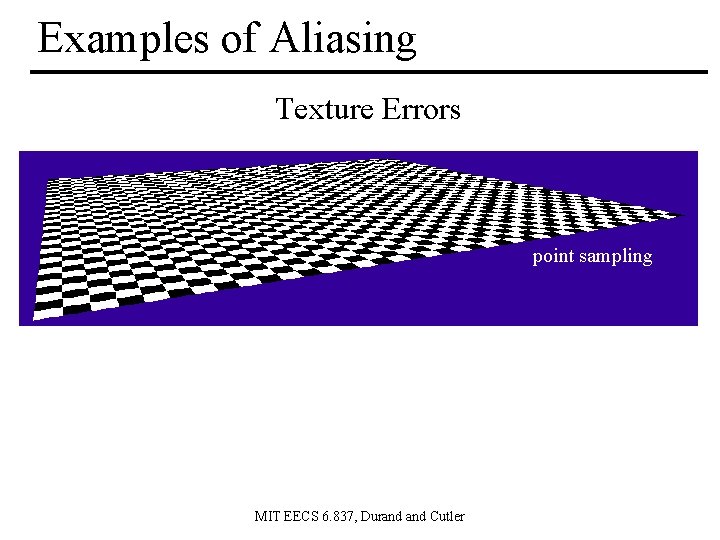 Examples of Aliasing

Texture Errors

point sampling

MIT EECS 6.837, Durand and Cutler